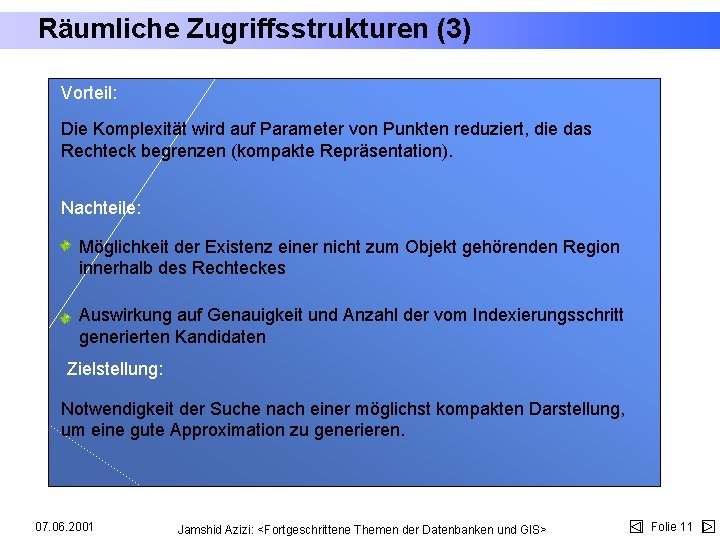 Räumliche Zugriffsstrukturen (3)

Vorteil:

Die Komplexität wird auf Parameter von Punkten reduziert, die das Rechteck begrenzen (kompakte Repräsentation).

Nachteile:

Möglichkeit der Existenz einer nicht zum Objekt gehörenden Region innerhalb des Rechteckes

Auswirkung auf Genauigkeit und Anzahl der vom Indexierungsschritt generierten Kandidaten

Zielstellung:

Notwendigkeit der Suche nach einer möglichst kompakten Darstellung, um eine gute Approximation zu generieren.

07.06.2001

Jamshid Azizi: <Fortgeschrittene Themen der Datenbanken und GIS>

Folie 11